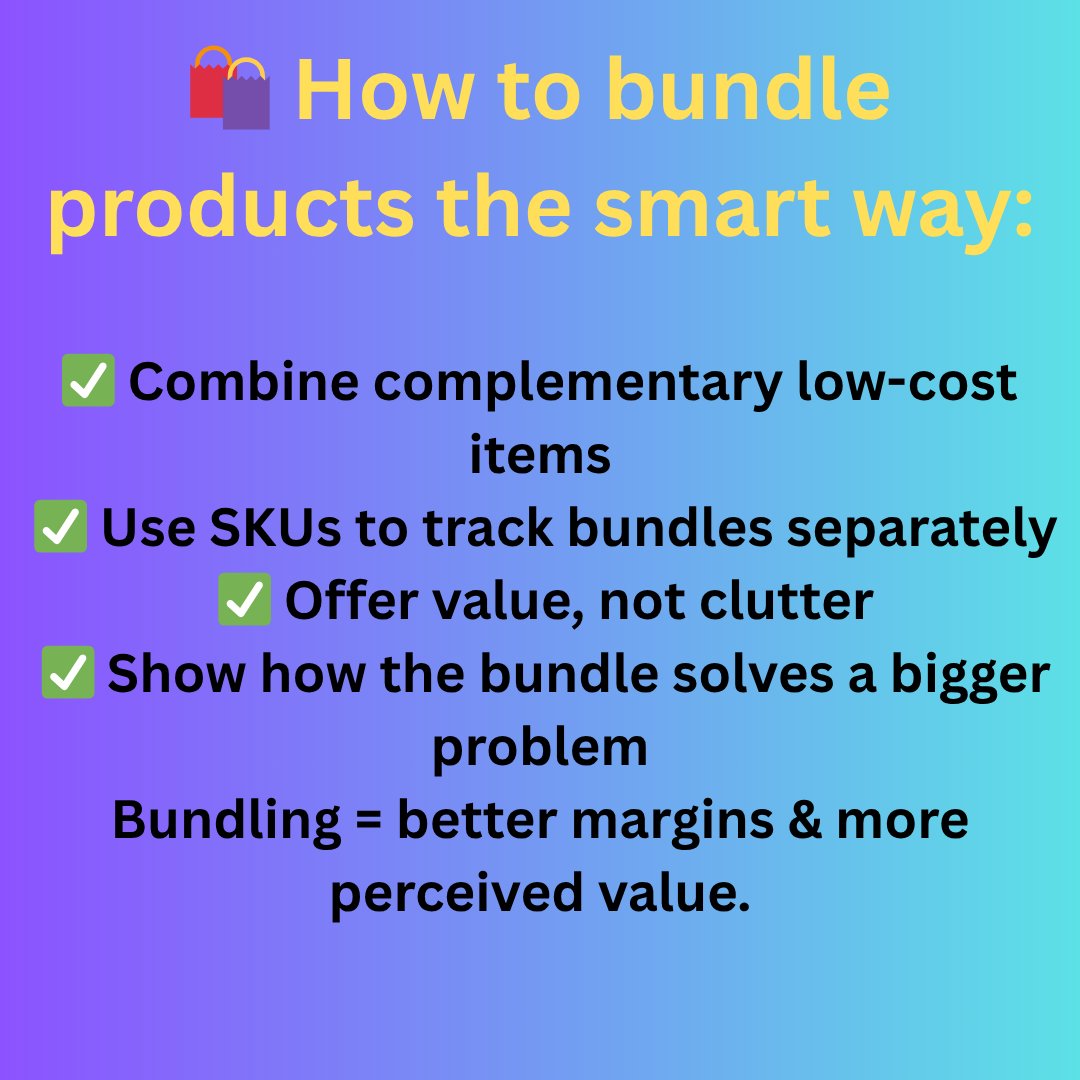 🛍️ How to bundle products the smart way:

✅ Combine complementary low-cost items
✅ Use SKUs to track bundles separately
✅ Offer value, not clutter
✅ Show how the bundle solves a bigger problem
Bundling = better margins & more perceived value.